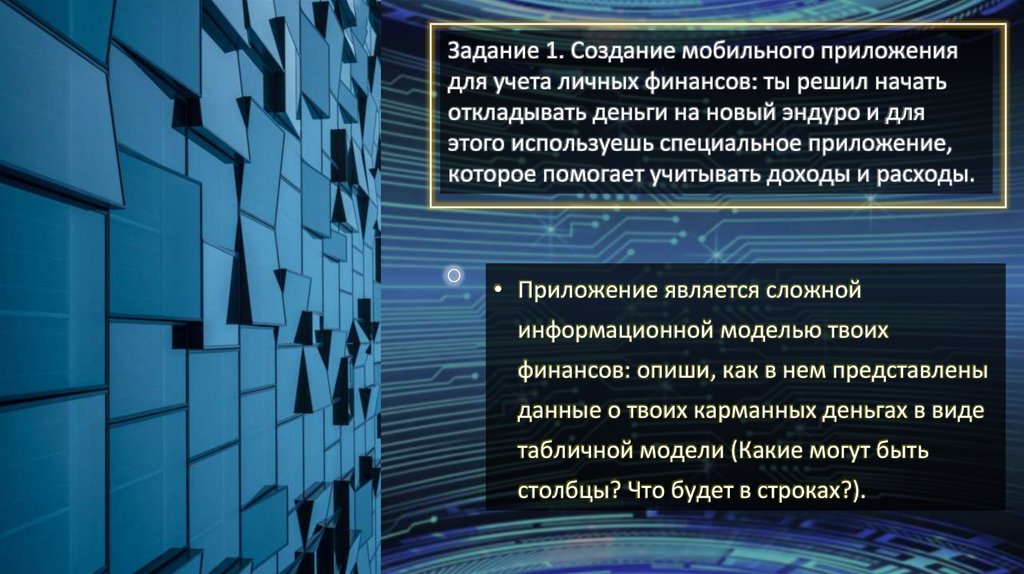 Задание 1. Создание мобильного приложения для учета личных финансов: ты решил начать откладывать деньги на новый эндуро и для этого используешь специальное приложение, которое помогает учитывать доходы и расходы.

• Приложение является сложной информационной моделью твоих финансов: опиши, как в нем представлены данные о твоих карманных деньгах в виде табличной модели (Какие могут быть столбцы? Что будет в строках?).